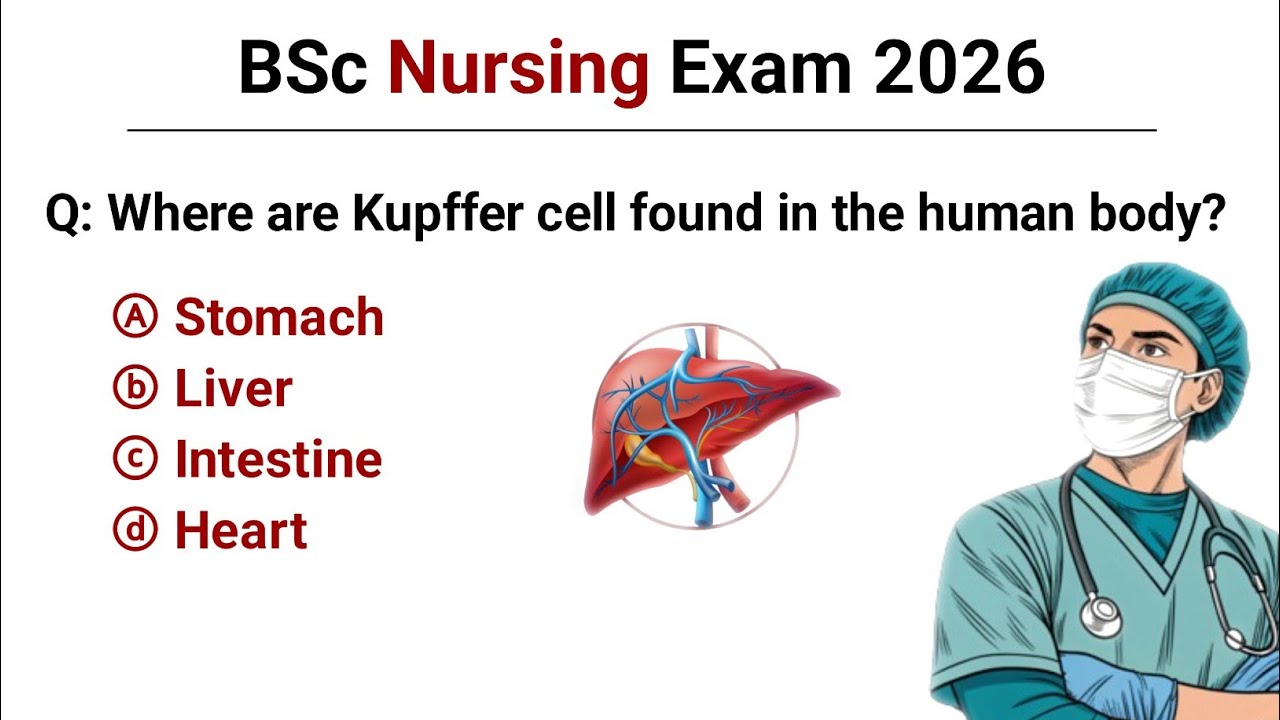 BSc Nursing Exam 2026

Q: Where are Kupffer cell found in the human body?

Ⓐ Stomach
ⓑ Liver
ⓒ Intestine
ⓓ Heart